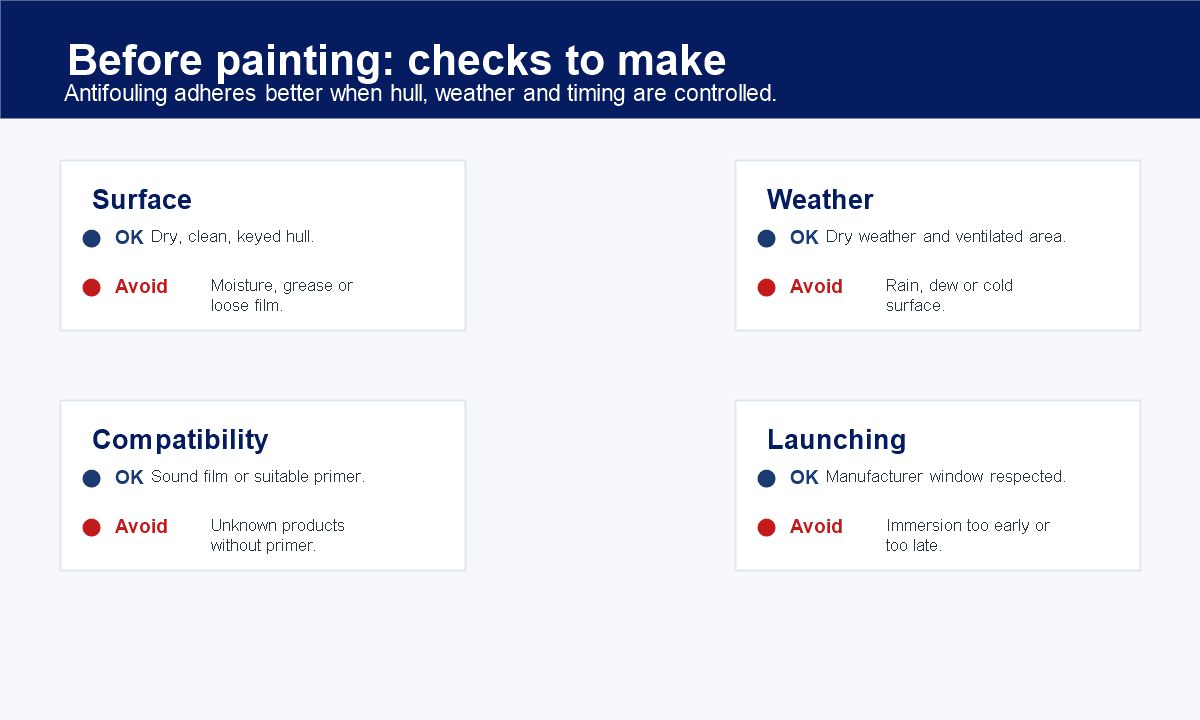 Before painting: checks to make
Antifouling adheres better when hull, weather and timing are controlled.

Surface
OK Dry, clean, keyed hull.
Avoid Moisture, grease or loose film.

Weather
OK Dry weather and ventilated area.
Avoid Rain, dew or cold surface.

Compatibility
OK Sound film or suitable primer.
Avoid Unknown products without primer.

Launching
OK Manufacturer window respected.
Avoid Immersion too early or too late.